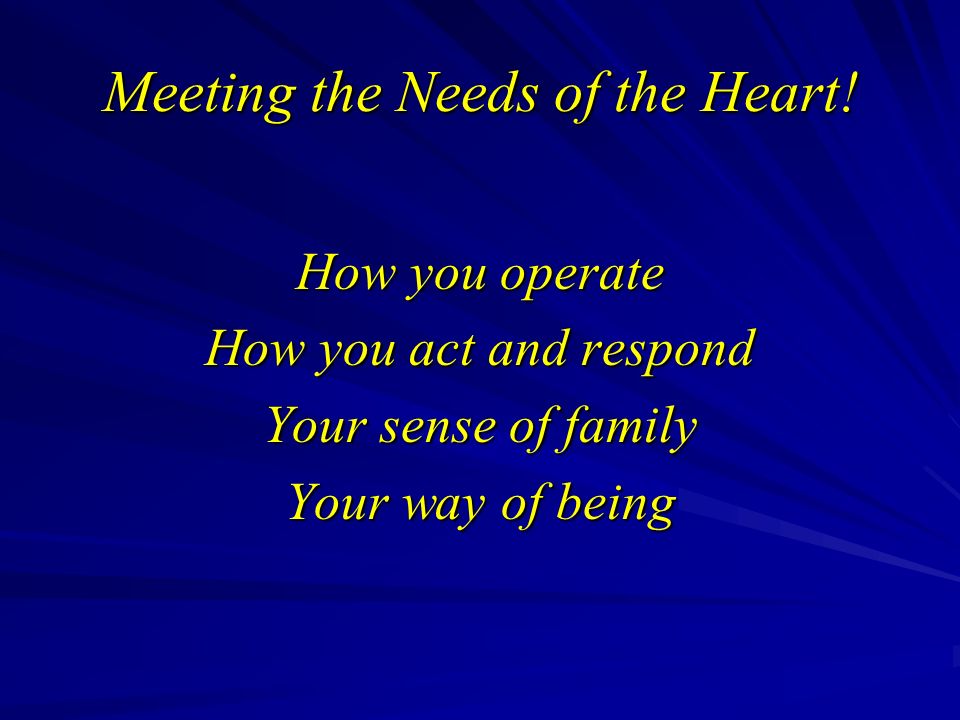 Meeting the Needs of the Heart!

How you operate
How you act and respond
Your sense of family
Your way of being